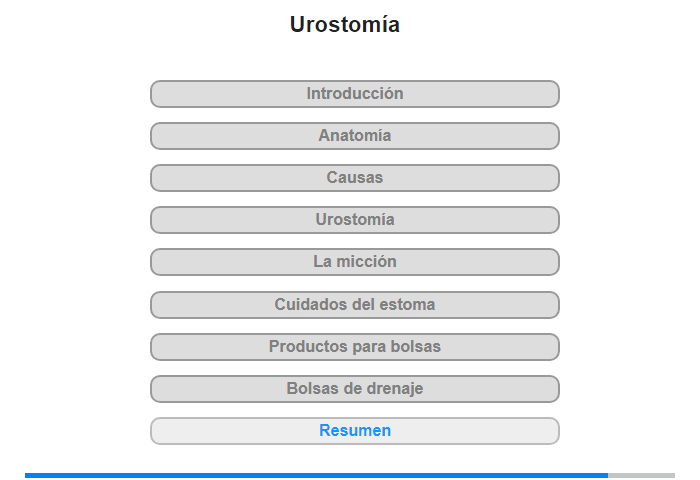 Urostomía

Introducción

Anatomía

Causas

Urostomía

La micción

Cuidados del estoma

Productos para bolsas

Bolsas de drenaje

Resumen